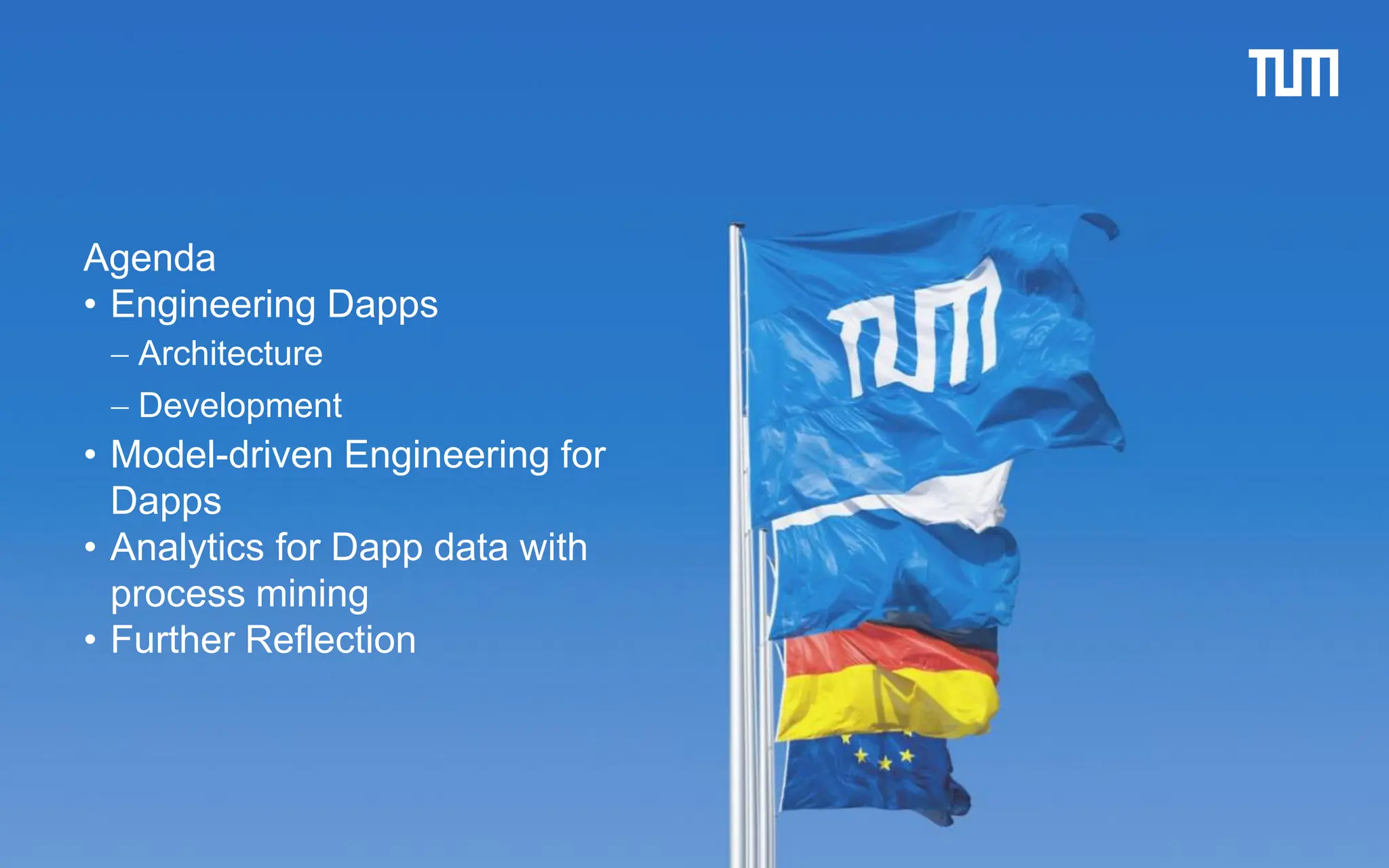 TUM

Agenda
• Engineering Dapps
– Architecture
– Development
• Model-driven Engineering for Dapps
• Analytics for Dapp data with process mining
• Further Reflection

TUM